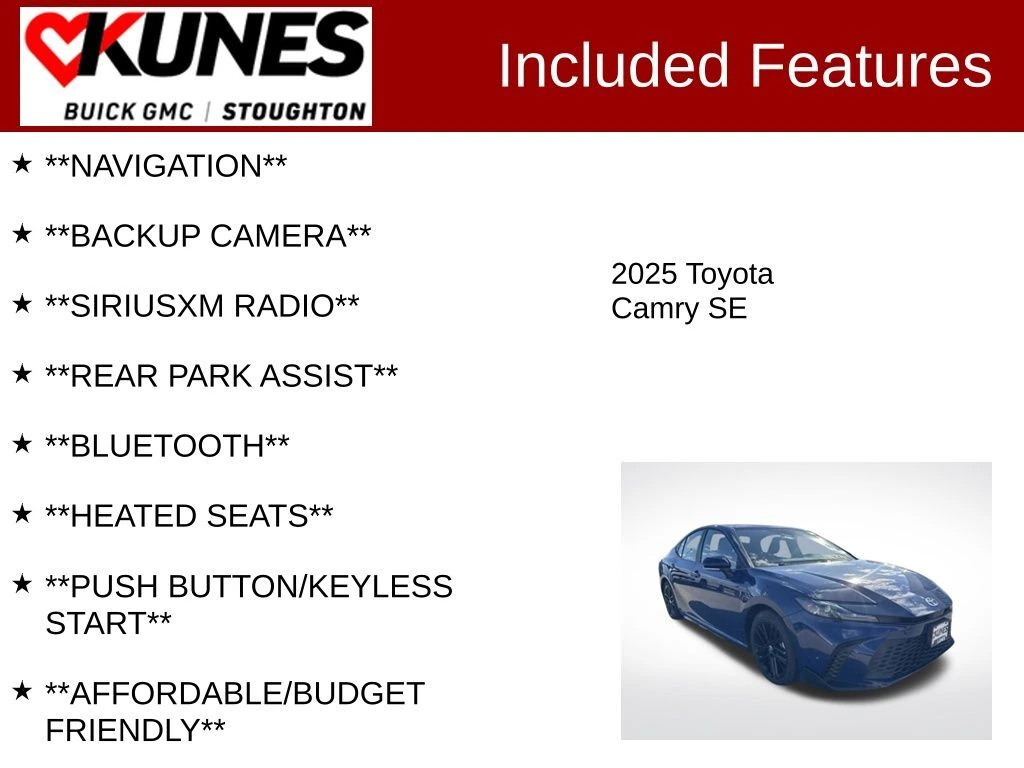 KUNES
BUICK GMC | STOUGHTON

Included Features

★ **NAVIGATION**

★ **BACKUP CAMERA**

★ **SIRIUSXM RADIO**

★ **REAR PARK ASSIST**

★ **BLUETOOTH**

★ **HEATED SEATS**

★ **PUSH BUTTON/KEYLESS START**

★ **AFFORDABLE/BUDGET FRIENDLY**

2025 Toyota
Camry SE